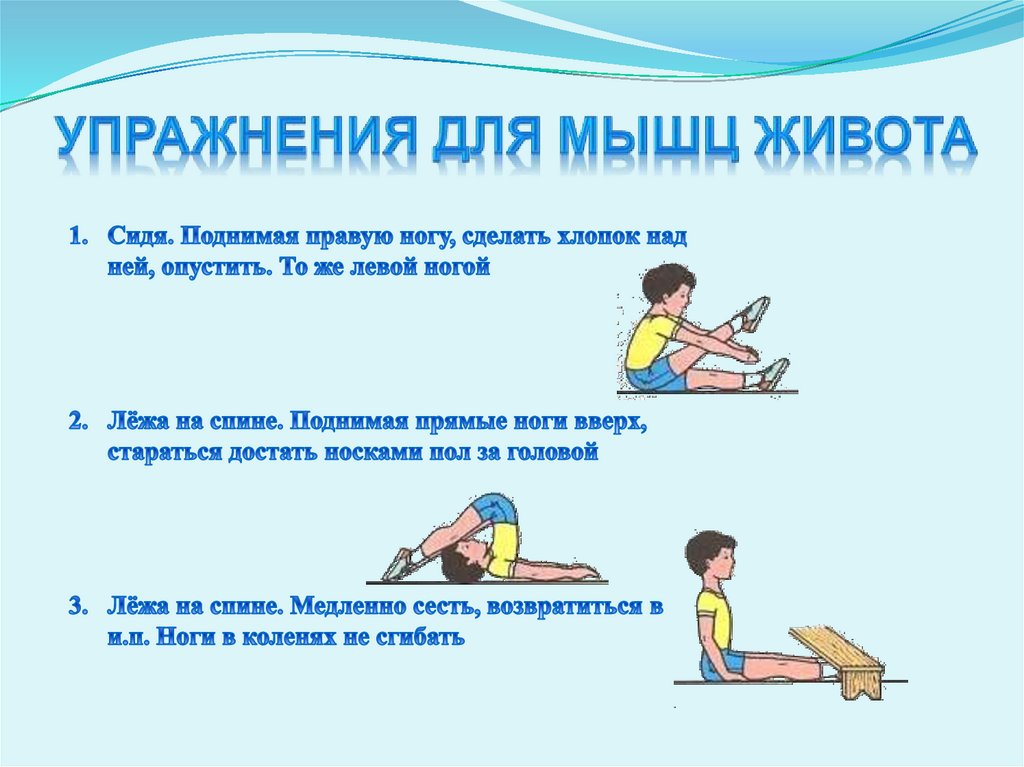 УПРАЖНЕНИЯ ДЛЯ МЫШЦ ЖИВОТА

1. Сидя. Поднимая правую ногу, сделать хлопок над ней, опустить. То же левой ногой

2. Лёжа на спине. Поднимая прямые ноги вверх, стараться достать носками пол за головой

3. Лёжа на спине. Медленно сесть, возвратиться в и.п. Ноги в коленях не сгибать